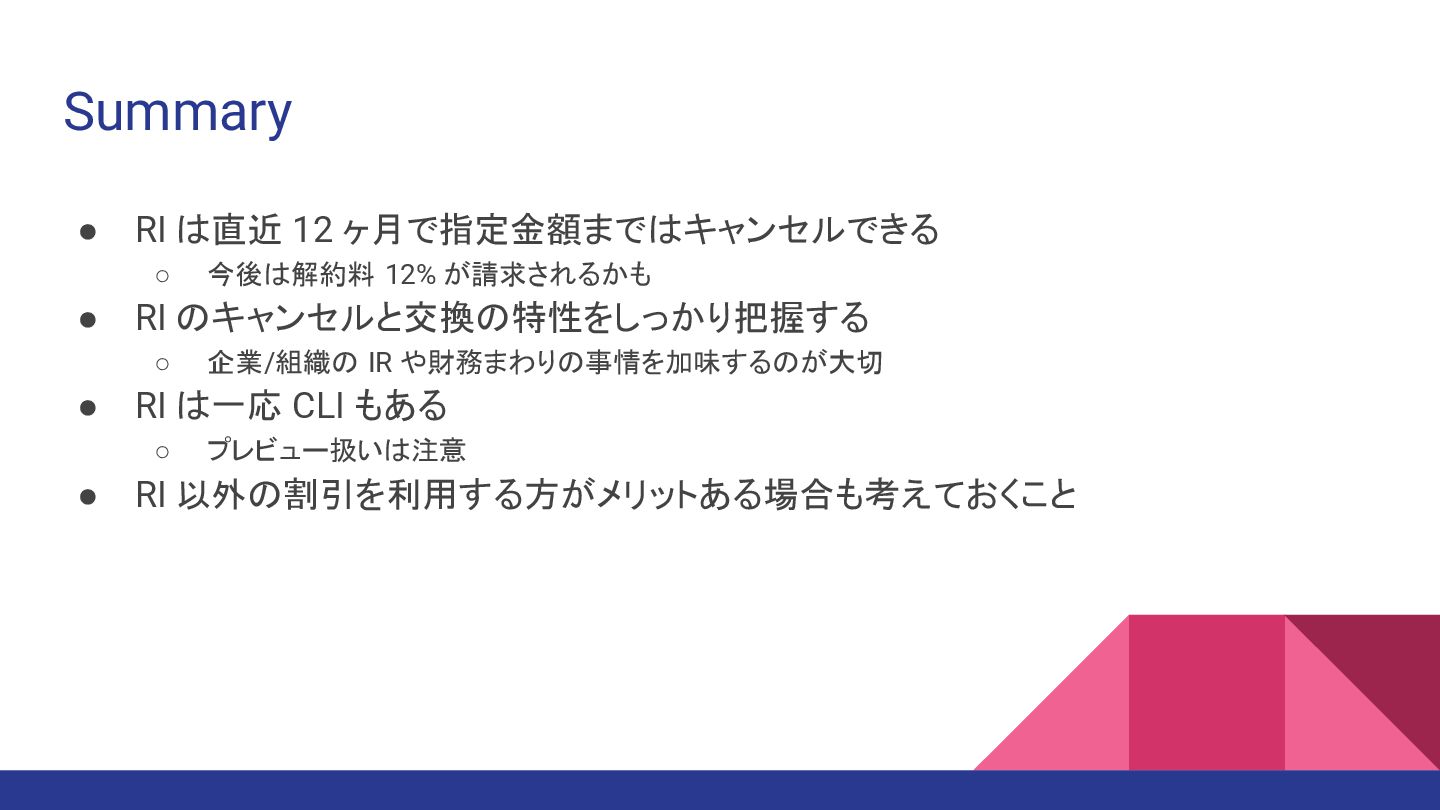 Summary

● RI は直近 12 ヶ月で指定金額まではキャンセルできる
○ 今後は解約料 12% が請求されるかも
● RI のキャンセルと交換の特性をしっかり把握する
○ 企業/組織の IR や財務まわりの事情を加味するのが大切
● RI は一応 CLI もある
○ プレビュー扱いは注意
● RI 以外の割引を利用する方がメリットある場合も考えておくこと